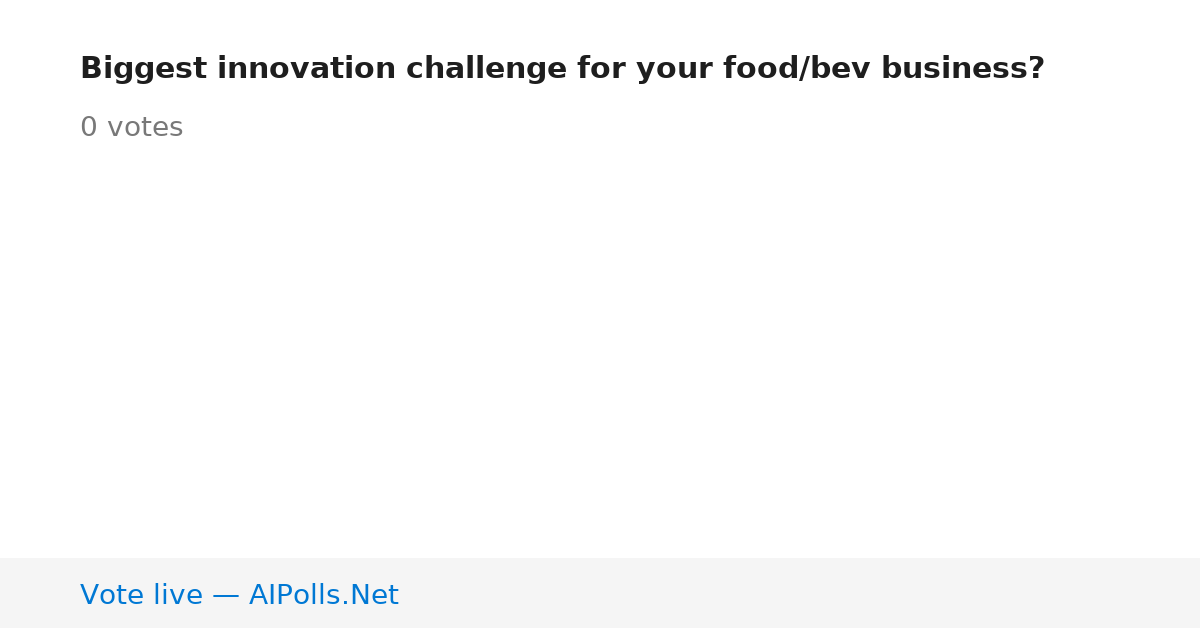 Biggest innovation challenge for your food/bev business?

0 votes

Vote live — AIPolls.Net